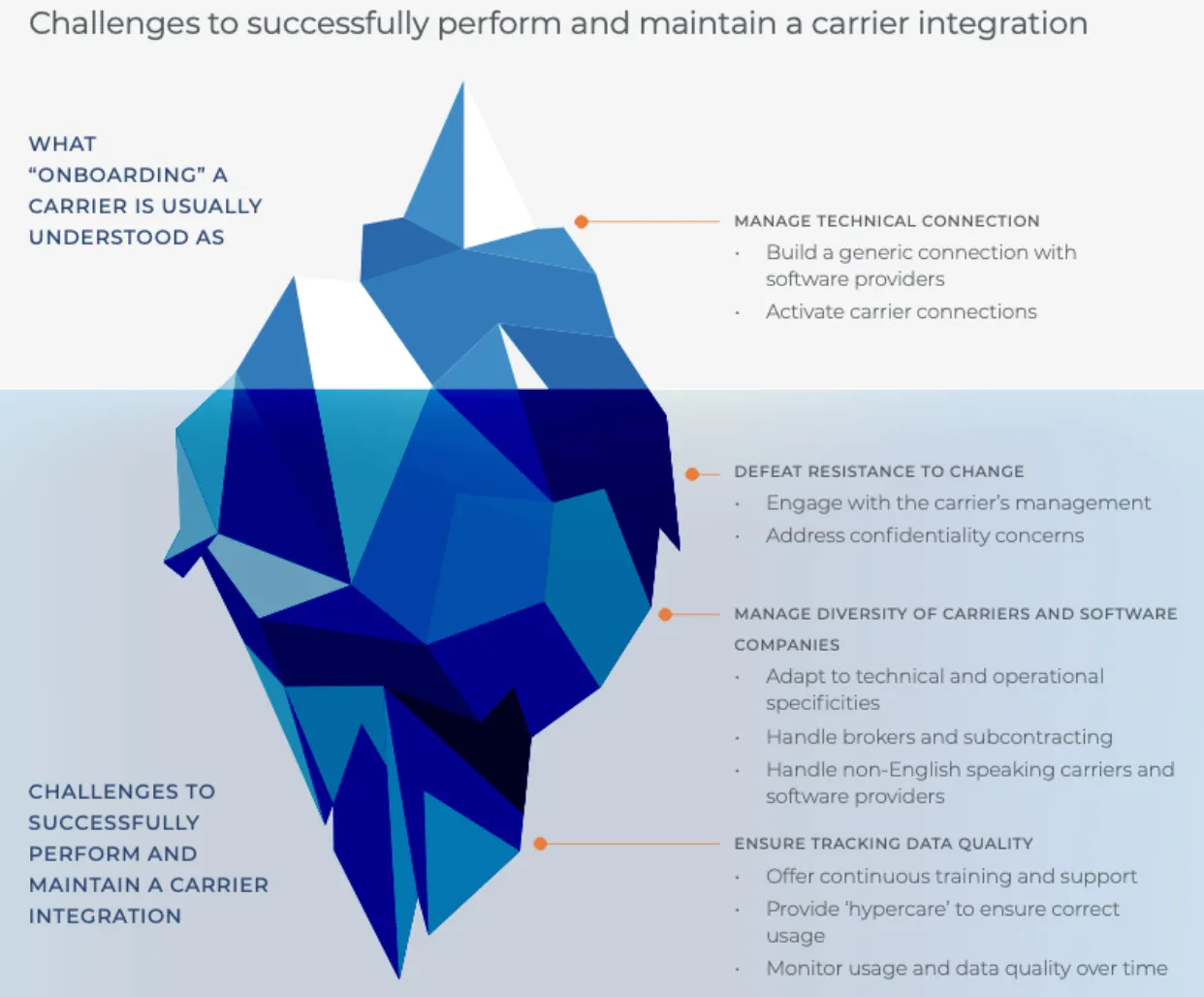 Challenges to successfully perform and maintain a carrier integration

WHAT "ONBOARDING" A CARRIER IS USUALLY UNDERSTOOD AS

MANAGE TECHNICAL CONNECTION
· Build a generic connection with software providers
· Activate carrier connections

DEFEAT RESISTANCE TO CHANGE
· Engage with the carrier's management
· Address confidentiality concerns

MANAGE DIVERSITY OF CARRIERS AND SOFTWARE COMPANIES
· Adapt to technical and operational specificities
· Handle brokers and subcontracting
· Handle non-English speaking carriers and software providers

CHALLENGES TO SUCCESSFULLY PERFORM AND MAINTAIN A CARRIER INTEGRATION

ENSURE TRACKING DATA QUALITY
· Offer continuous training and support
· Provide 'hypercare' to ensure correct usage
· Monitor usage and data quality over time